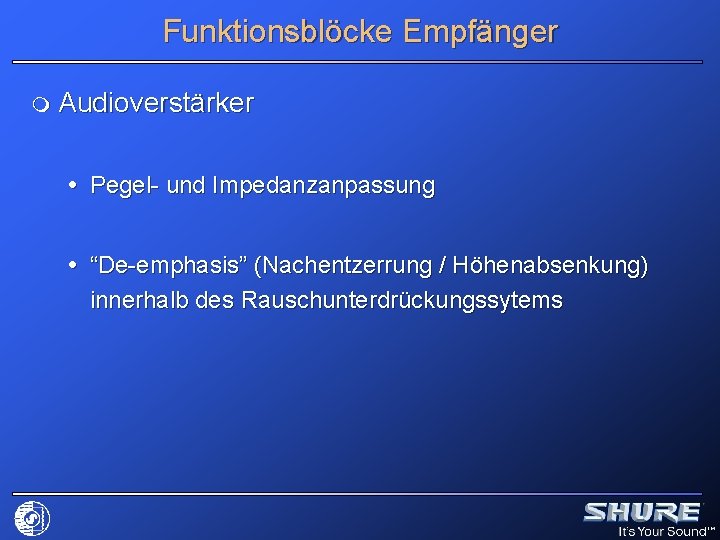 Funktionsblöcke Empfänger

Audioverstärker

• Pegel- und Impedanzanpassung

• “De-emphasis” (Nachentzerrung / Höhenabsenkung) innerhalb des Rauschunterdrückungssytems

SHURE
It's Your Sound™